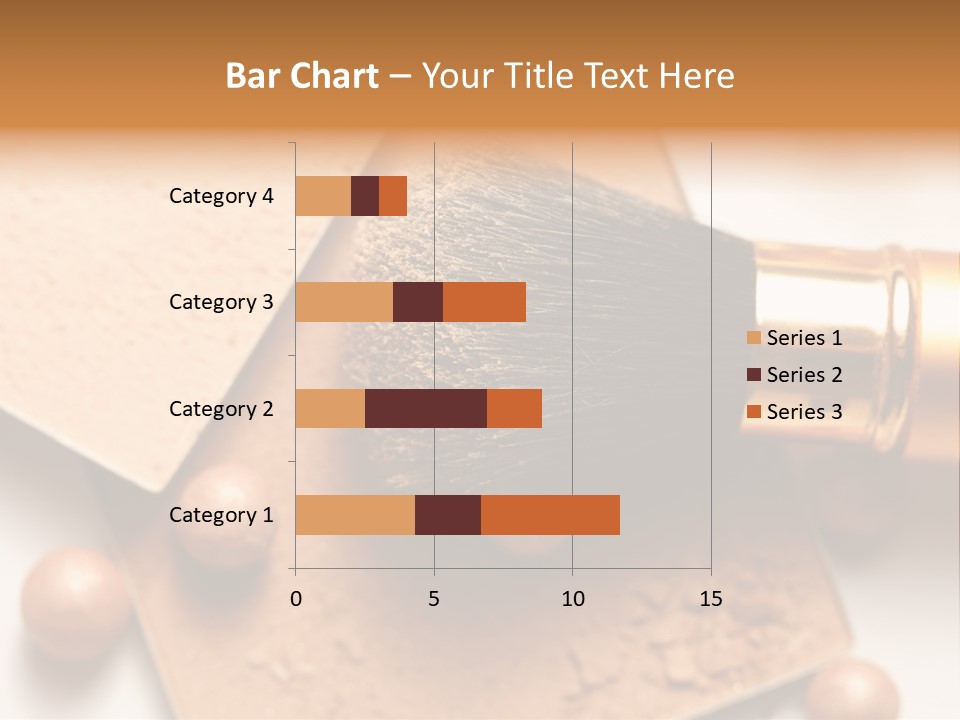 Bar Chart – Your Title Text Here

Category 4
Category 3
Category 2
Category 1

0
5
10
15

Series 1
Series 2
Series 3